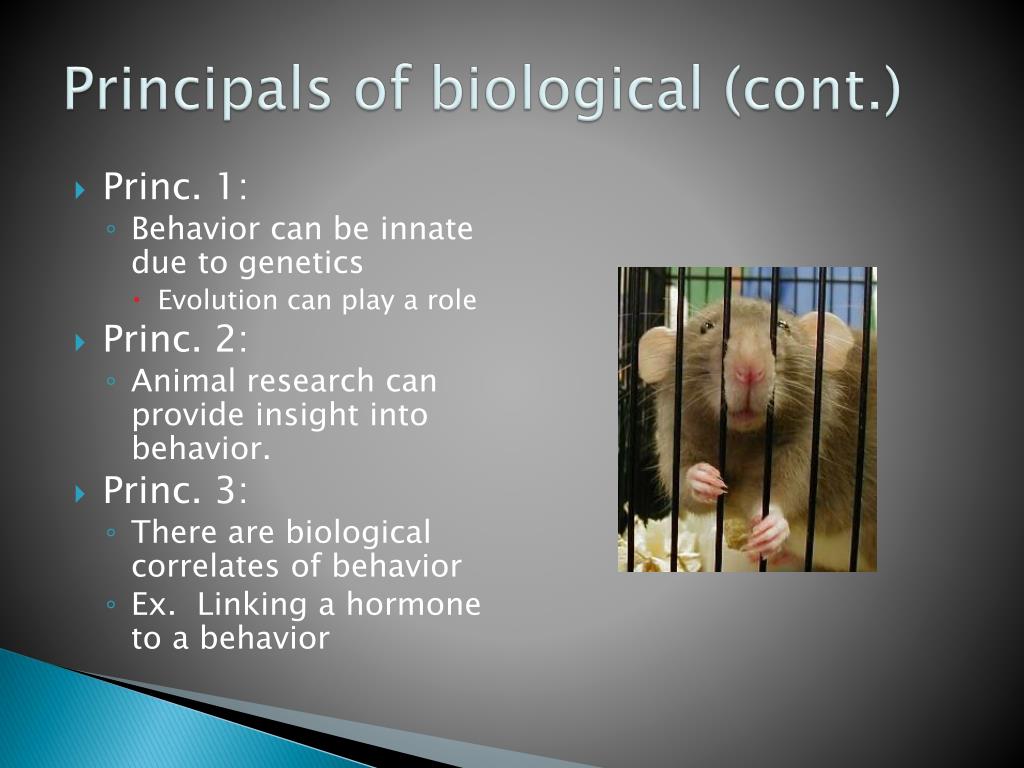 Principals of biological (cont.)

Princ. 1:
Behavior can be innate due to genetics
Evolution can play a role
Princ. 2:
Animal research can provide insight into behavior.
Princ. 3:
There are biological correlates of behavior
Ex. Linking a hormone to a behavior